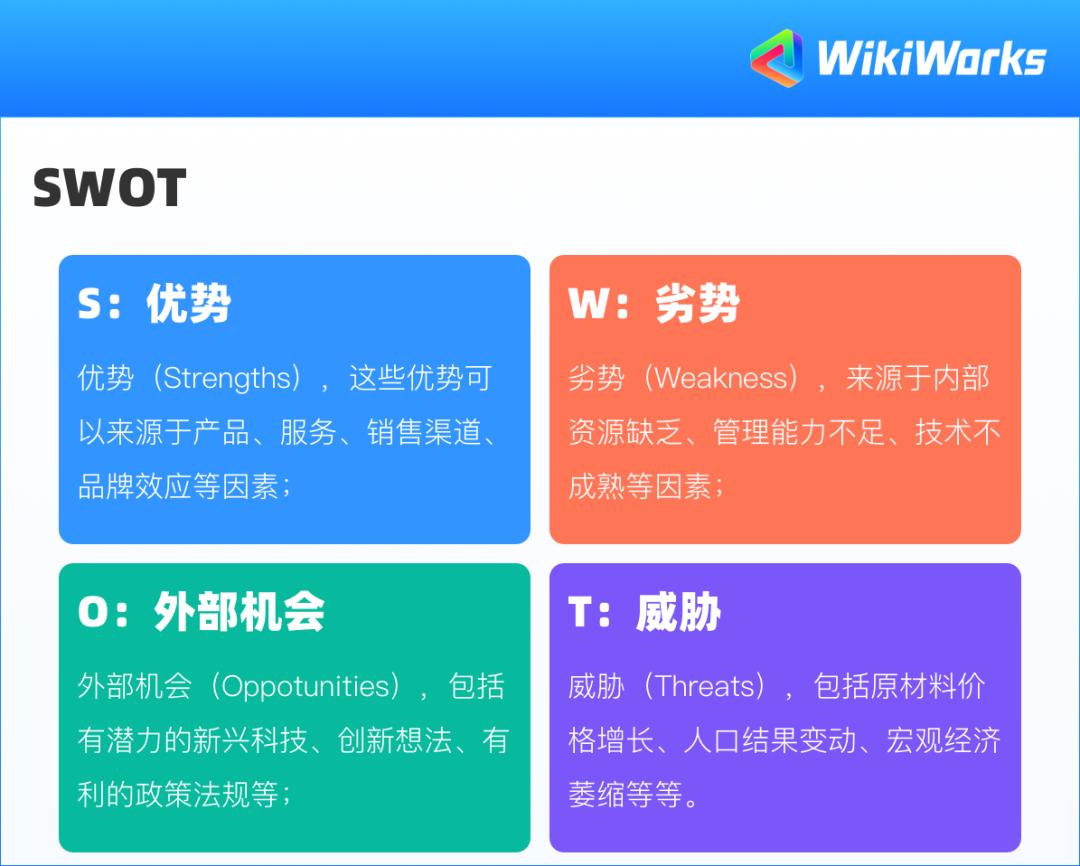 WikiWorks

SWOT

S：优势

优势（Strengths），这些优势可以来源于产品、服务、销售渠道、品牌效应等因素；

W：劣势

劣势（Weakness），来源于内部资源缺乏、管理能力不足、技术不成熟等因素；

O：外部机会

外部机会（Oppotunities），包括有潜力的新兴科技、创新想法、有利的政策法规等；

T：威胁

威胁（Threats），包括原材料价格增长、人口结果变动、宏观经济萎缩等等。